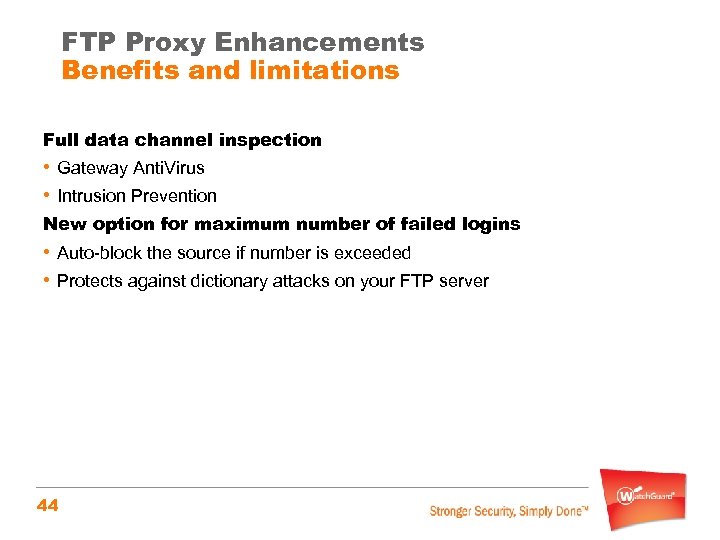 FTP Proxy Enhancements
Benefits and limitations

Full data channel inspection
• Gateway AntiVirus
• Intrusion Prevention
New option for maximum number of failed logins
• Auto-block the source if number is exceeded
• Protects against dictionary attacks on your FTP server

44

Stronger Security, Simply Done™

WatchGuard®